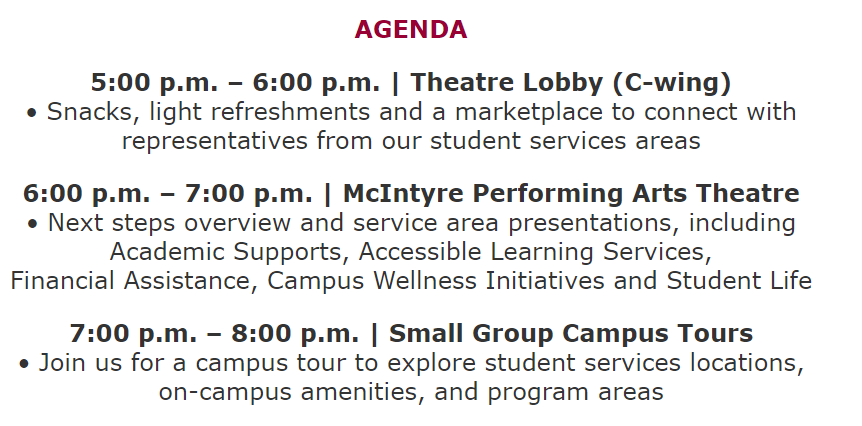 AGENDA

5:00 p.m. – 6:00 p.m. | Theatre Lobby (C-wing)
• Snacks, light refreshments and a marketplace to connect with representatives from our student services areas

6:00 p.m. – 7:00 p.m. | McIntyre Performing Arts Theatre
• Next steps overview and service area presentations, including Academic Supports, Accessible Learning Services, Financial Assistance, Campus Wellness Initiatives and Student Life

7:00 p.m. – 8:00 p.m. | Small Group Campus Tours
• Join us for a campus tour to explore student services locations, on-campus amenities, and program areas